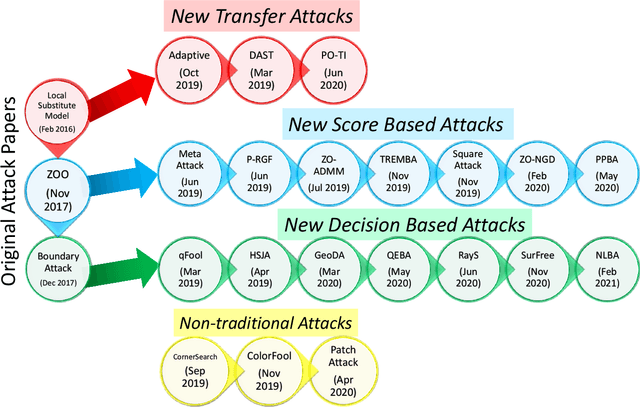 Original Attack Papers

Local Substitute Model (Feb 2016)

ZOO (Nov 2017)

Boundary Attack (Dec 2017)

New Transfer Attacks

Adaptive (Oct 2019)

DAST (Mar 2019)

PO-TI (Jun 2020)

New Score Based Attacks

Meta Attack (Jun 2019)

P-RGF (Jun 2019)

ZO-ADMM (Jul 2019)

TREMBA (Nov 2019)

Square Attack (Nov 2019)

ZO-NGD (Feb 2020)

PPBA (May 2020)

New Decision Based Attacks

qFool (Mar 2019)

HSJA (Apr 2019)

GeoDA (Mar 2020)

QEBA (May 2020)

RayS (Jun 2020)

SurFree (Nov 2020)

NLBA (Feb 2021)

Non-traditional Attacks

CornerSearch (Sep 2019)

ColorFool (Nov 2019)

Patch Attack (Apr 2020)